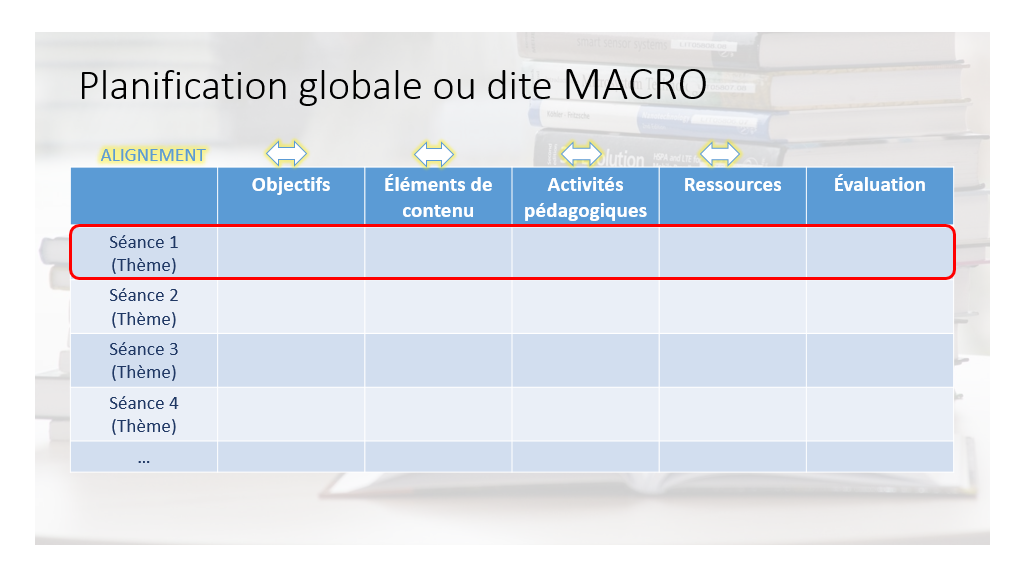 Planification globale ou dite MACRO

ALIGNEMENT

| | Objectifs | Éléments de contenu | Activités pédagogiques | Ressources | Évaluation |
|---|---|---|---|---|---|
| Séance 1 (Thème) | | | | | |
| Séance 2 (Thème) | | | | | |
| Séance 3 (Thème) | | | | | |
| Séance 4 (Thème) | | | | | |
| … | | | | | |